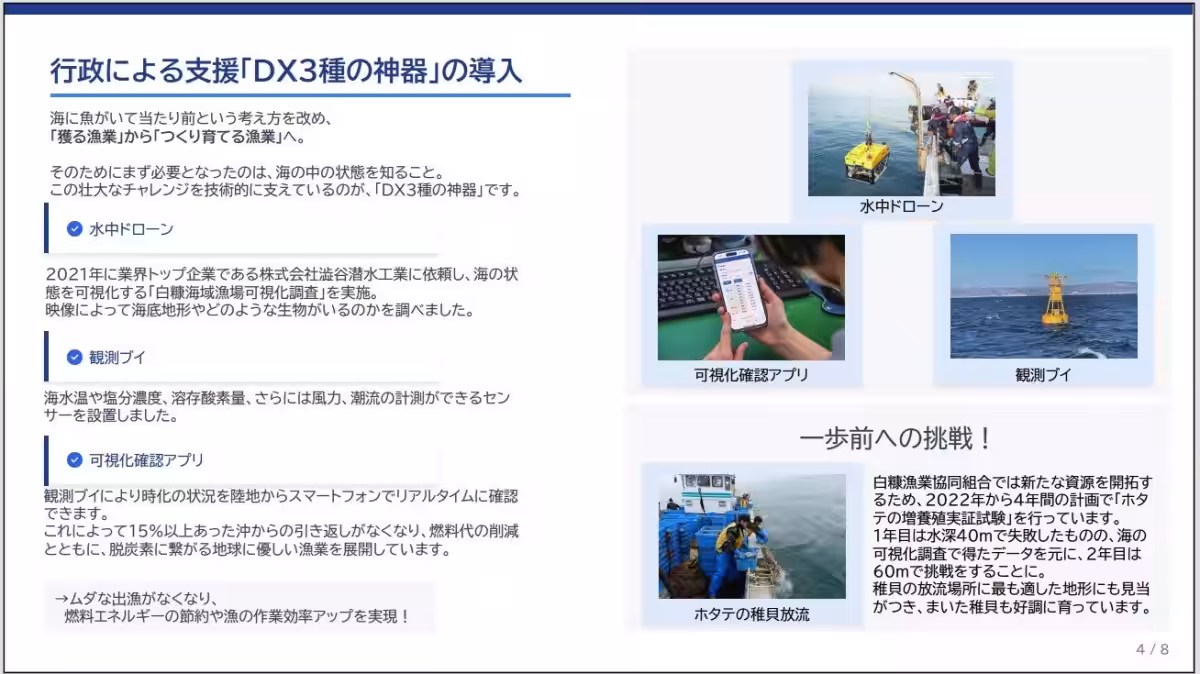 行政による支援「DX3種の神器」の導入

海に魚がいて当たり前という考え方を改め、
「獲る漁業」から「つくり育てる漁業」へ。

そのためにまず必要となったのは、海の中の状態を知ること。
この壮大なチャレンジを技術的に支えているのが、「DX3種の神器」です。

水中ドローン

2021年に業界トップ企業である株式会社澁谷潜水工業に依頼し、海の状態を可視化する「白糠海域漁場可視化調査」を実施。
映像によって海底地形やどのような生物がいるのかを調べました。

観測ブイ

海水温や塩分濃度、溶存酸素量、さらには風力、潮流の計測ができるセンサーを設置しました。

可視化確認アプリ

観測ブイにより時化の状況を陸地からスマートフォンでリアルタイムに確認できます。
これによって15%以上あった沖からの引き返しがなくなり、燃料代の削減とともに、脱炭素に繋がる地球に優しい漁業を展開しています。

→ムダな出漁がなくなり、
燃料エネルギーの節約や漁の作業効率アップを実現！

水中ドローン

可視化確認アプリ

観測ブイ

一歩前への挑戦！

ホタテの稚貝放流

白糠漁業協同組合では新たな資源を開拓するため、2022年から4年間の計画で「ホタテの増養殖実証試験」を行っています。
1年目は水深40mで失敗したものの、海の可視化調査で得たデータを元に、2年目は60mで挑戦をすることに。
稚貝の放流場所に最も適した地形にも見当がつき、まいた稚貝も好調に育っています。

4 / 8